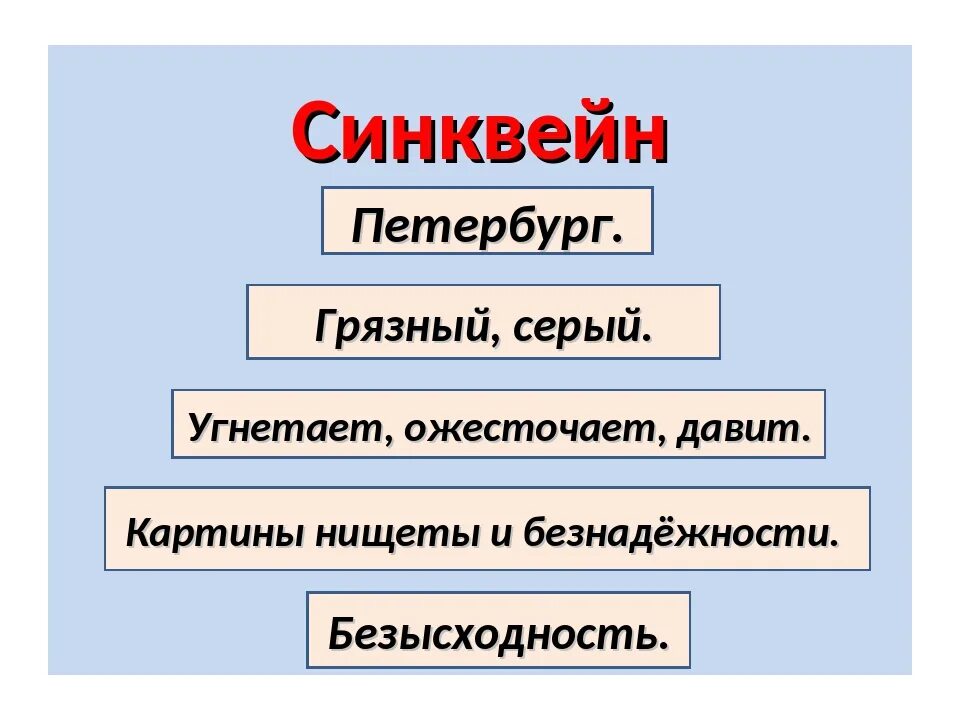 Синквейн

Петербург.

Грязный, серый.

Угнетает, ожесточает, давит.

Картины нищеты и безнадёжности.

Безысходность.